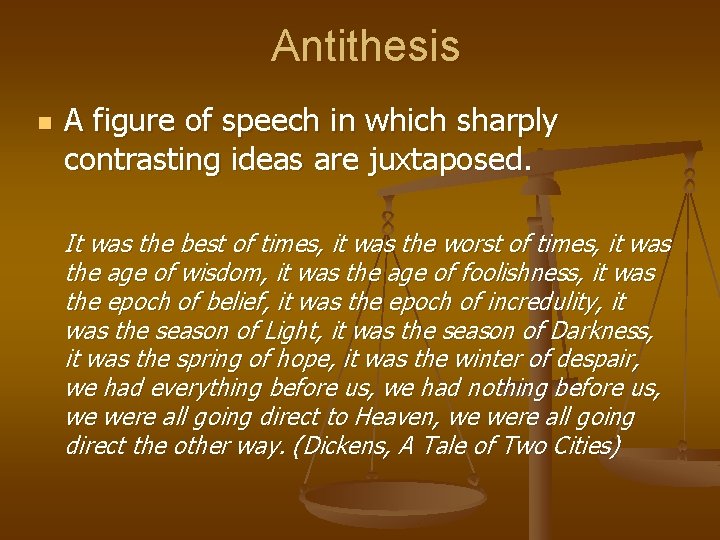 Antithesis

A figure of speech in which sharply contrasting ideas are juxtaposed.

It was the best of times, it was the worst of times, it was the age of wisdom, it was the age of foolishness, it was the epoch of belief, it was the epoch of incredulity, it was the season of Light, it was the season of Darkness, it was the spring of hope, it was the winter of despair, we had everything before us, we had nothing before us, we were all going direct to Heaven, we were all going direct the other way. (Dickens, A Tale of Two Cities)